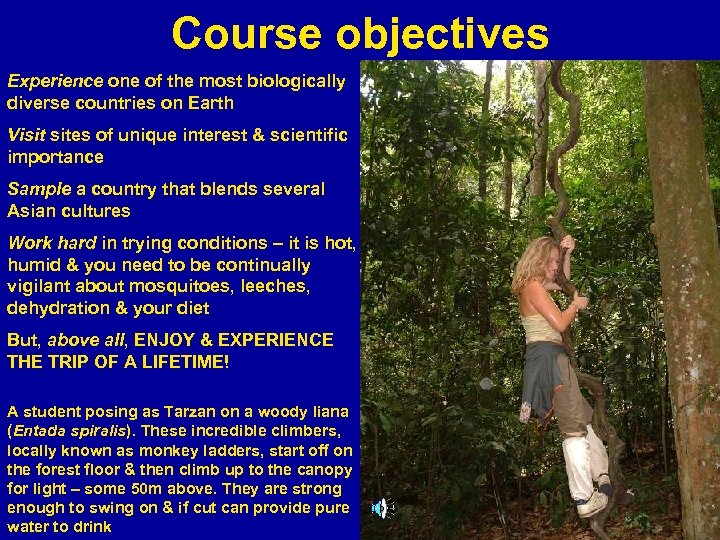 Course objectives

Experience one of the most biologically diverse countries on Earth

Visit sites of unique interest & scientific importance

Sample a country that blends several Asian cultures

Work hard in trying conditions – it is hot, humid & you need to be continually vigilant about mosquitoes, leeches, dehydration & your diet

But, above all, ENJOY & EXPERIENCE THE TRIP OF A LIFETIME!

A student posing as Tarzan on a woody liana (Entada spiralis). These incredible climbers, locally known as monkey ladders, start off on the forest floor & then climb up to the canopy for light – some 50m above. They are strong enough to swing on & if cut can provide pure water to drink